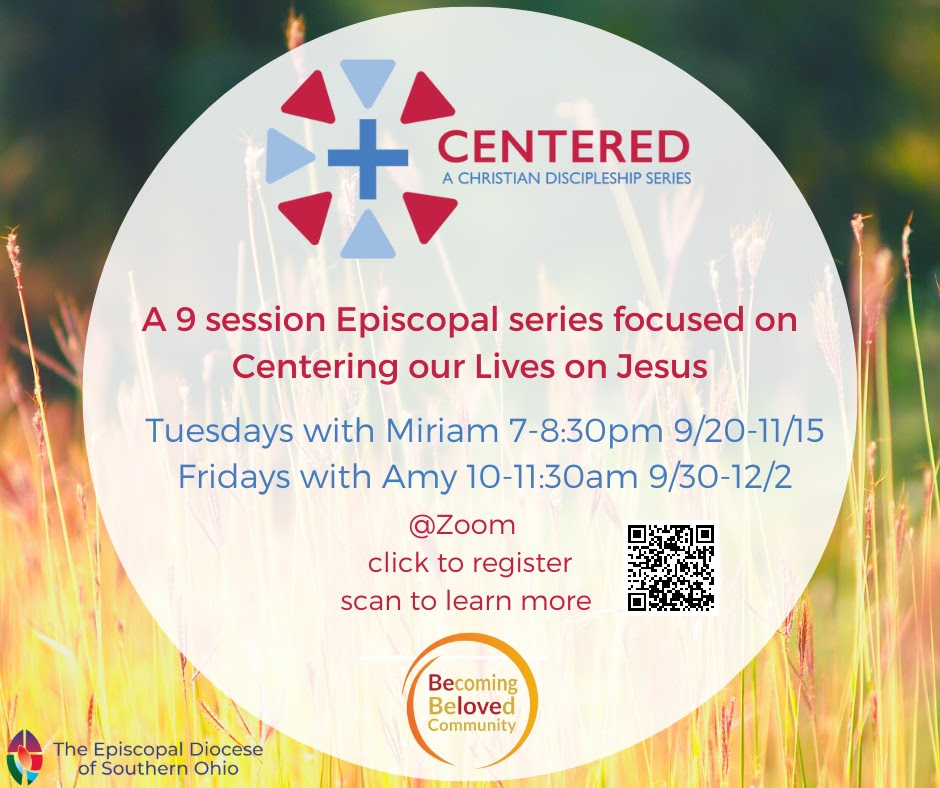 CENTERED
A CHRISTIAN DISCIPLESHIP SERIES

A 9 session Episcopal series focused on Centering our Lives on Jesus

Tuesdays with Miriam 7-8:30pm 9/20-11/15
Fridays with Amy 10-11:30am 9/30-12/2

@Zoom
click to register
scan to learn more

Becoming Beloved Community

The Episcopal Diocese of Southern Ohio